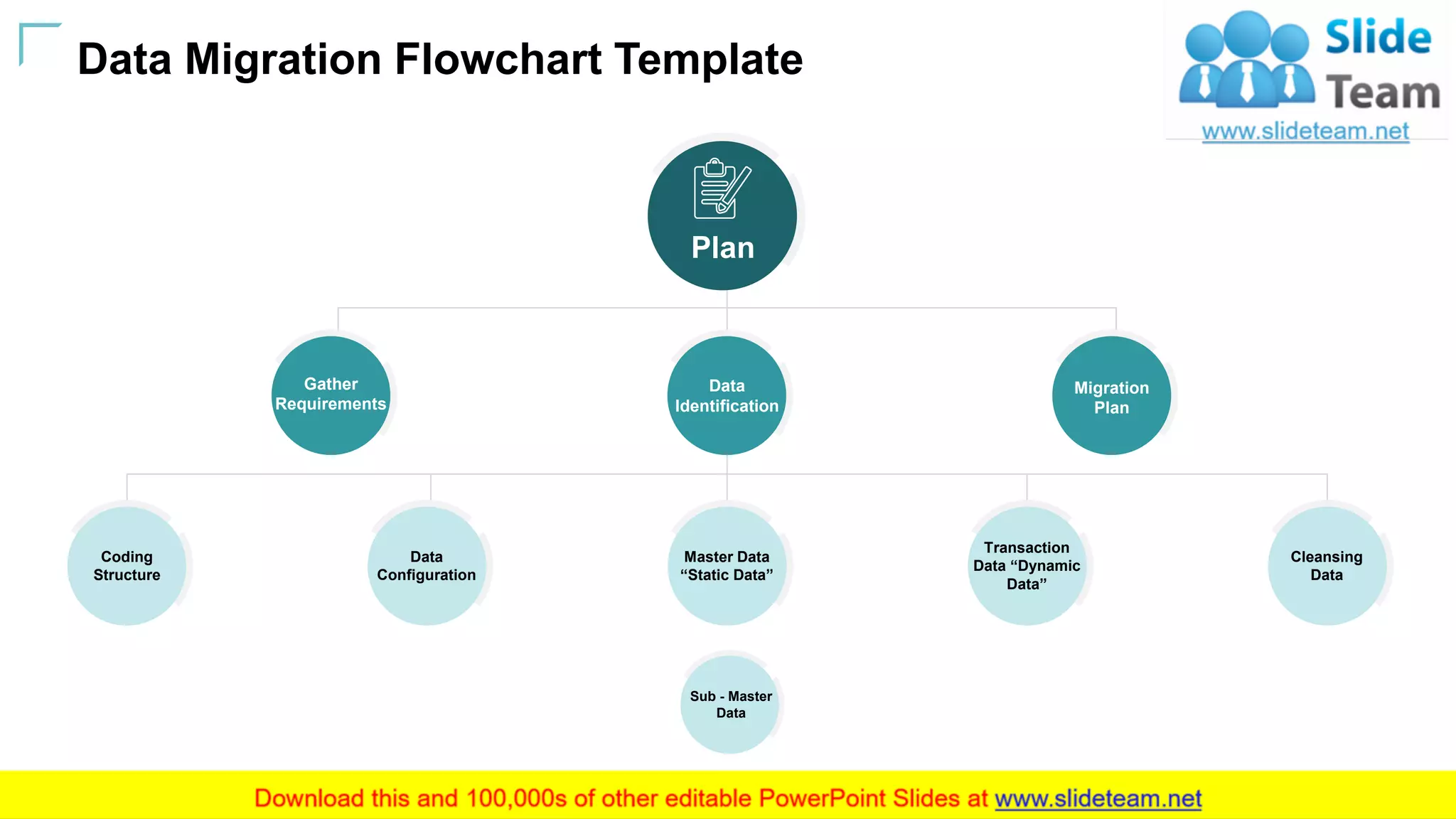 Data Migration Flowchart Template

Slide Team
www.slideteam.net

Plan

Gather Requirements

Data Identification

Migration Plan

Coding Structure

Data Configuration

Master Data “Static Data”

Transaction Data “Dynamic Data”

Cleansing Data

Sub - Master Data

Download this and 100,000s of other editable PowerPoint Slides at www.slideteam.net